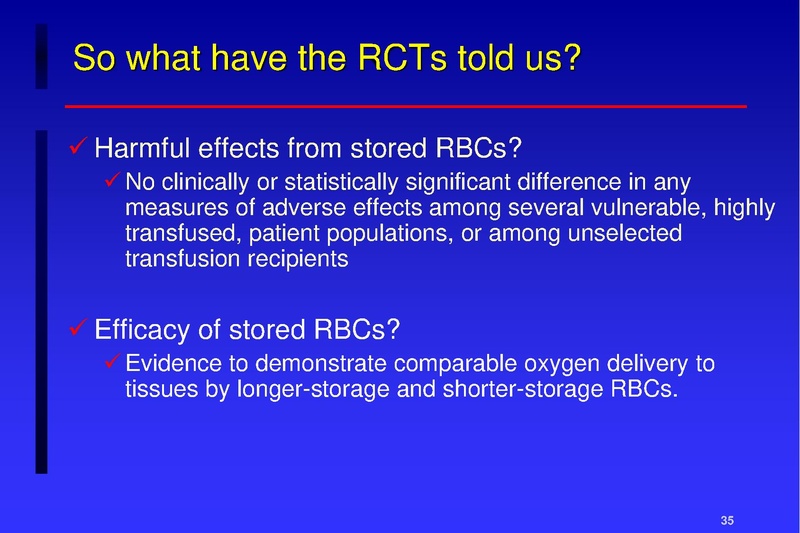 So what have the RCTs told us?

✓ Harmful effects from stored RBCs?

✓ No clinically or statistically significant difference in any measures of adverse effects among several vulnerable, highly transfused, patient populations, or among unselected transfusion recipients

✓ Efficacy of stored RBCs?

✓ Evidence to demonstrate comparable oxygen delivery to tissues by longer-storage and shorter-storage RBCs.

35